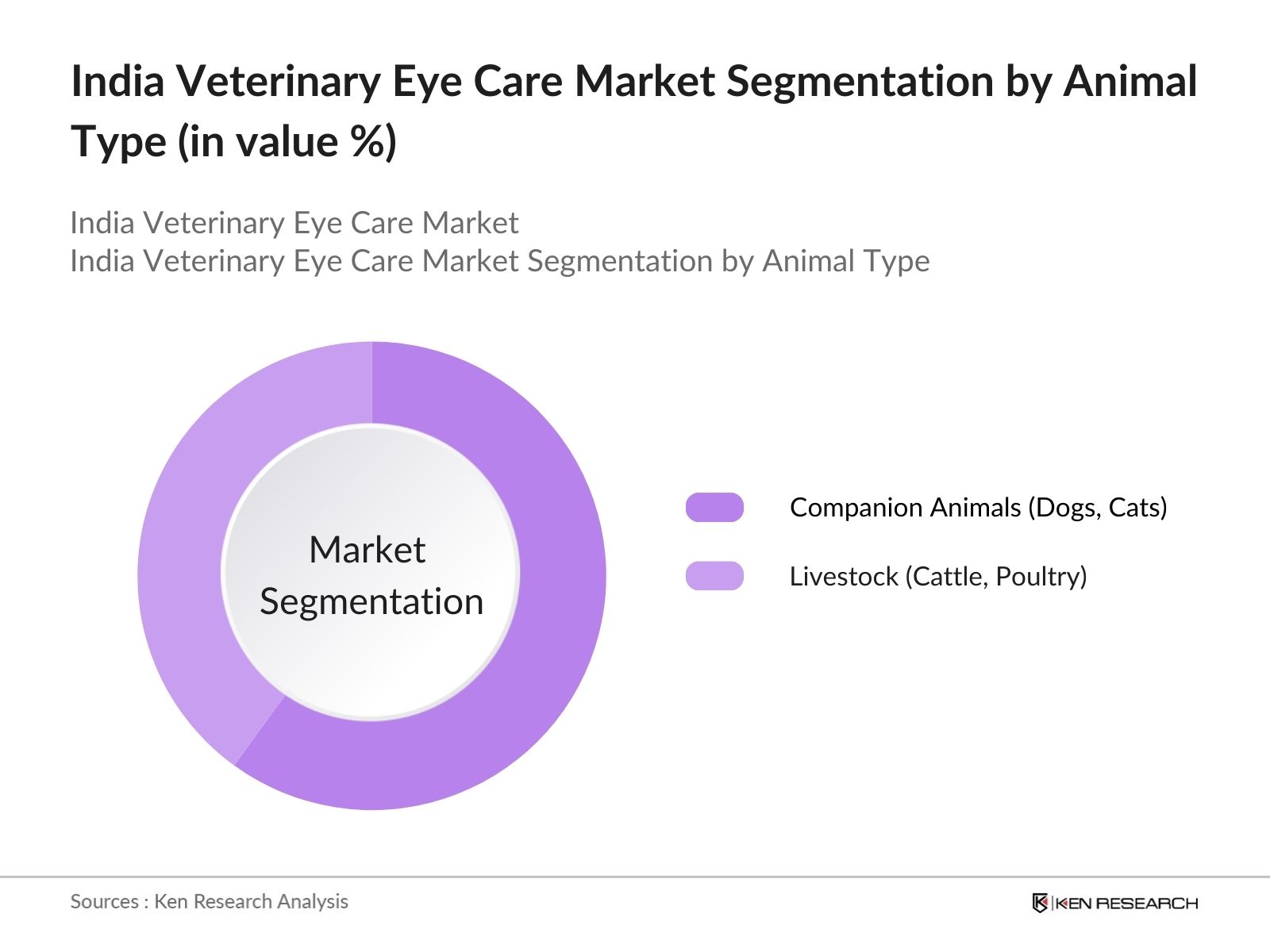 India Veterinary Eye Care Market Segmentation by Animal Type (in value %)

India Veterinary Eye Care Market
India Veterinary Eye Care Market Segmentation by Animal Type

Market Segmentation

Companion Animals (Dogs, Cats)

Livestock (Cattle, Poultry)

Sources : Ken Research Analysis

KEN RESEARCH